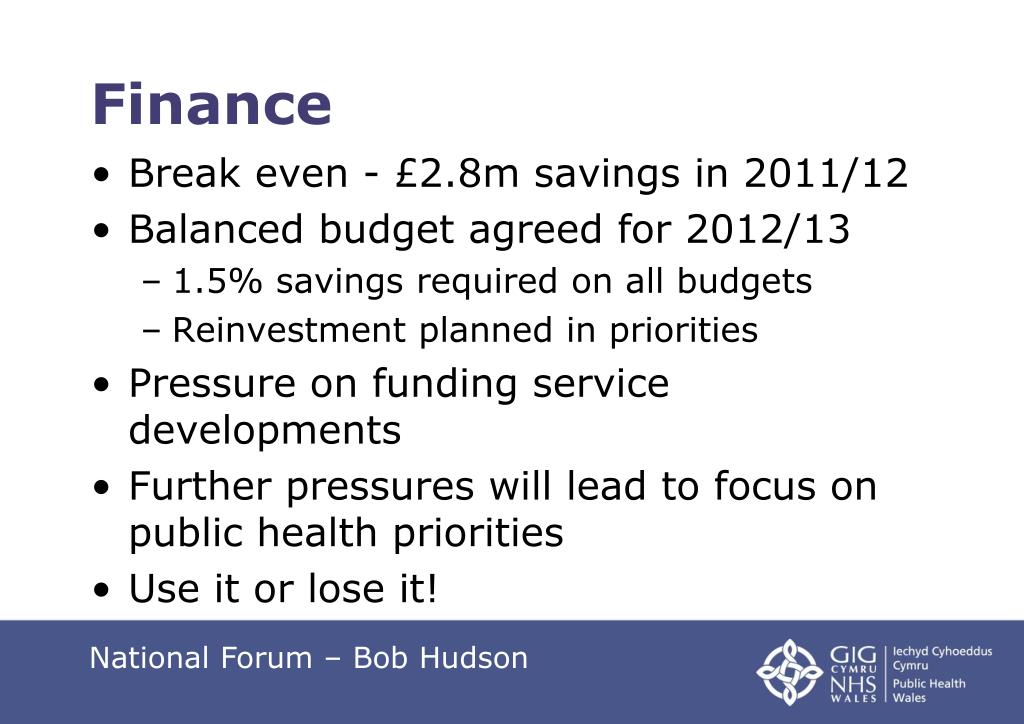 Finance

• Break even - £2.8m savings in 2011/12
• Balanced budget agreed for 2012/13
– 1.5% savings required on all budgets
– Reinvestment planned in priorities
• Pressure on funding service developments
• Further pressures will lead to focus on public health priorities
• Use it or lose it!

National Forum – Bob Hudson

GIG CYMRU NHS WALES
Iechyd Cyhoeddus Cymru
Public Health Wales